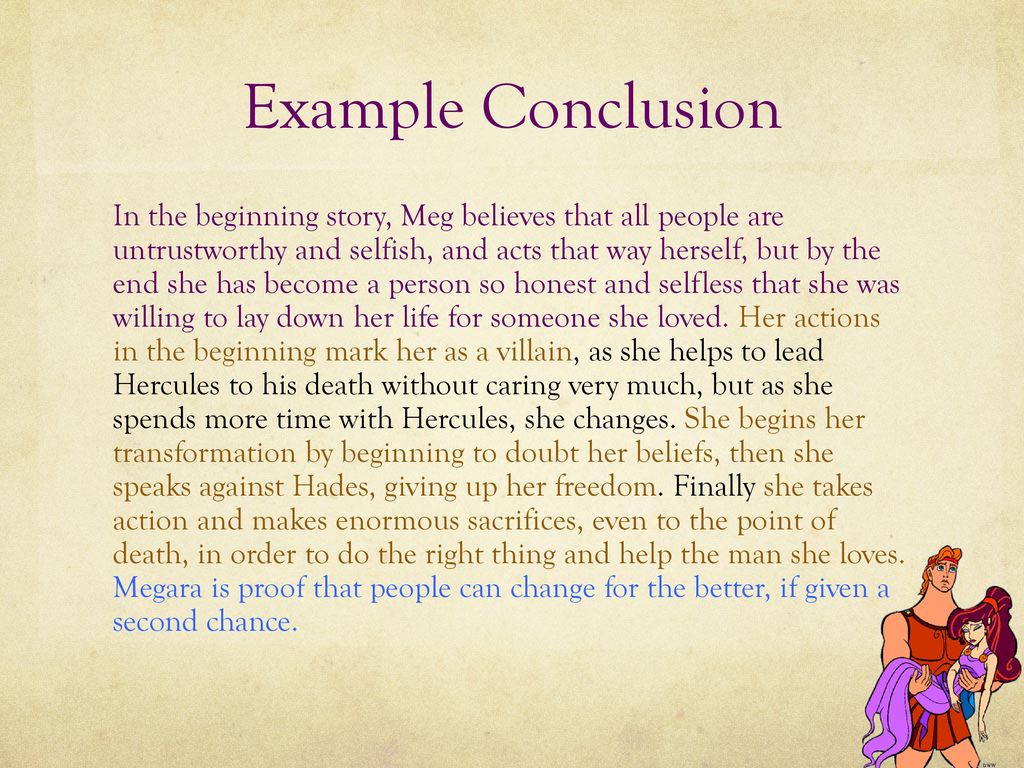 Example Conclusion

In the beginning story, Meg believes that all people are untrustworthy and selfish, and acts that way herself, but by the end she has become a person so honest and selfless that she was willing to lay down her life for someone she loved. Her actions in the beginning mark her as a villain, as she helps to lead Hercules to his death without caring very much, but as she spends more time with Hercules, she changes. She begins her transformation by beginning to doubt her beliefs, then she speaks against Hades, giving up her freedom. Finally she takes action and makes enormous sacrifices, even to the point of death, in order to do the right thing and help the man she loves. Megara is proof that people can change for the better, if given a second chance.